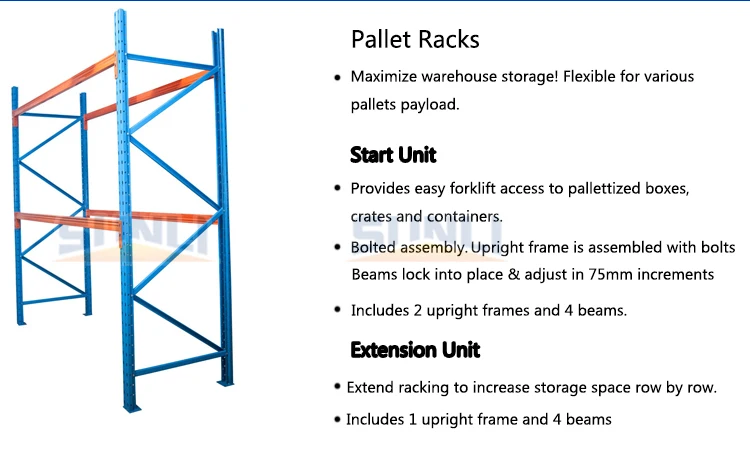 SUNLI

Pallet Racks

• Maximize warehouse storage! Flexible for various pallets payload.

Start Unit

• Provides easy forklift access to pallettized boxes, crates and containers.

• Bolted assembly. Upright frame is assembled with bolts Beams lock into place & adjust in 75mm increments

• Includes 2 upright frames and 4 beams.

Extension Unit

• Extend racking to increase storage space row by row.

• Includes 1 upright frame and 4 beams